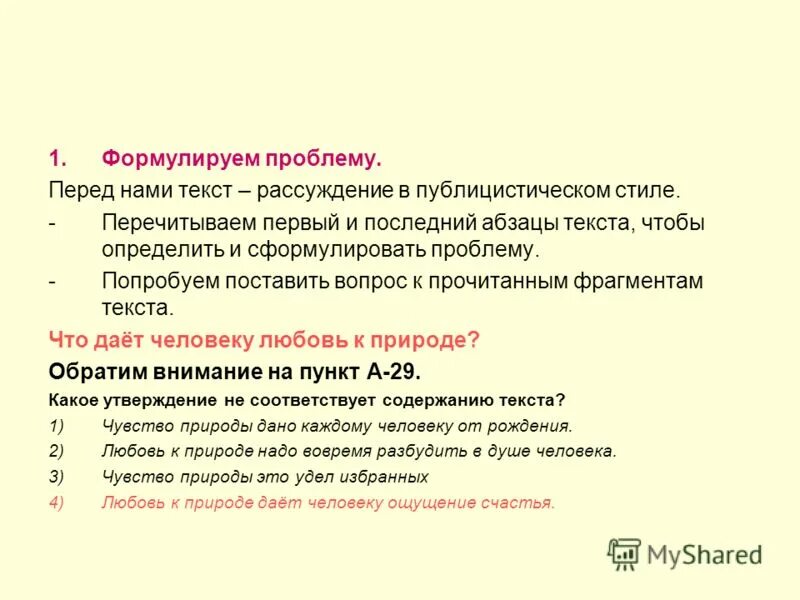 1. Формулируем проблему.

Перед нами текст – рассуждение в публицистическом стиле.

- Перечитываем первый и последний абзацы текста, чтобы определить и сформулировать проблему.

- Попробуем поставить вопрос к прочитанным фрагментам текста.

Что даёт человеку любовь к природе?

Обратим внимание на пункт А-29.

Какое утверждение не соответствует содержанию текста?

1) Чувство природы дано каждому человеку от рождения.

2) Любовь к природе надо вовремя разбудить в душе человека.

3) Чувство природы это удел избранных

4) Любовь к природе даёт человеку ощущение счастья.

MyShared